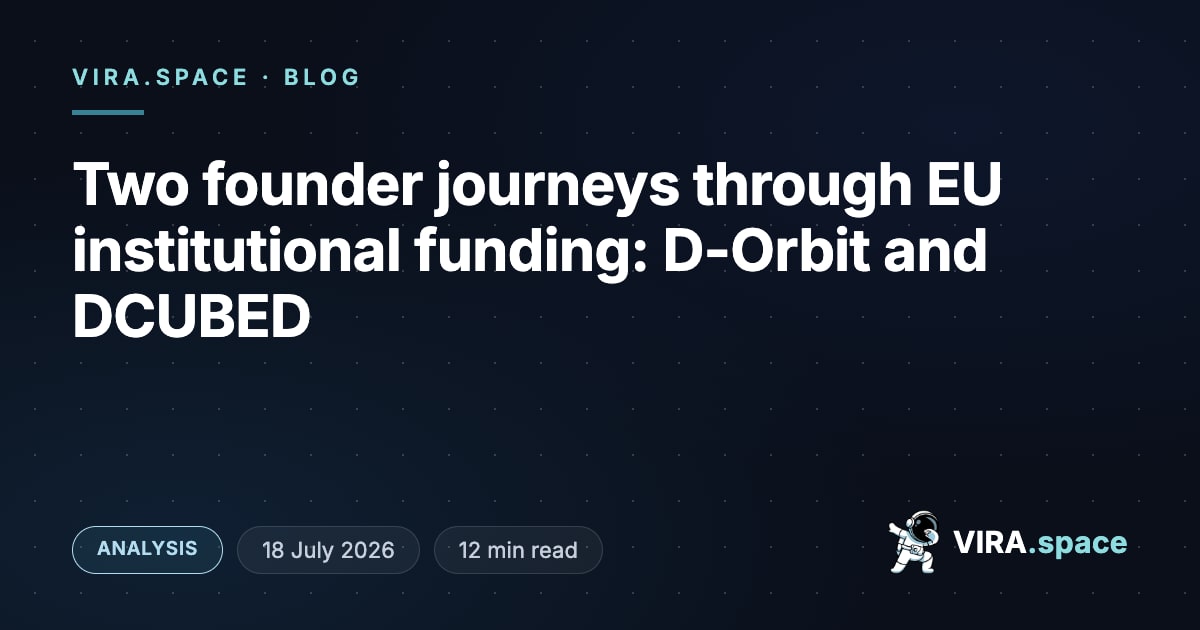 VIRA.SPACE · BLOG

Two founder journeys through EU institutional funding: D-Orbit and DCUBED

ANALYSIS

18 July 2026

12 min read

VIRA.space